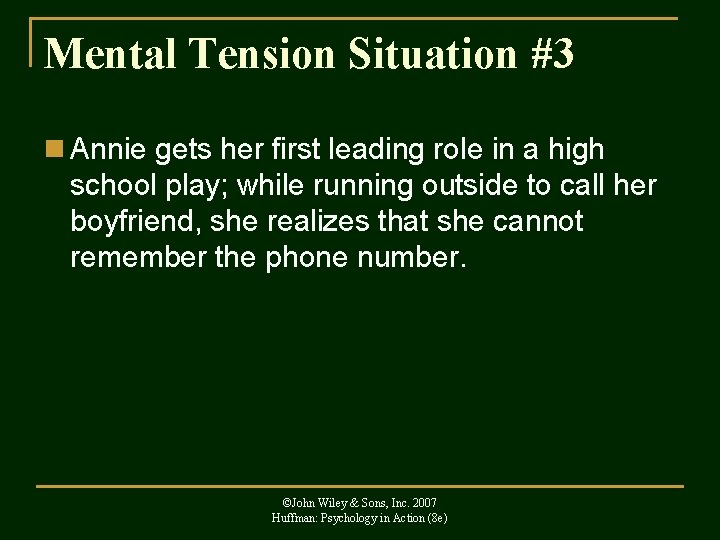 Mental Tension Situation #3

Annie gets her first leading role in a high school play; while running outside to call her boyfriend, she realizes that she cannot remember the phone number.

©John Wiley & Sons, Inc. 2007
Huffman: Psychology in Action (8e)